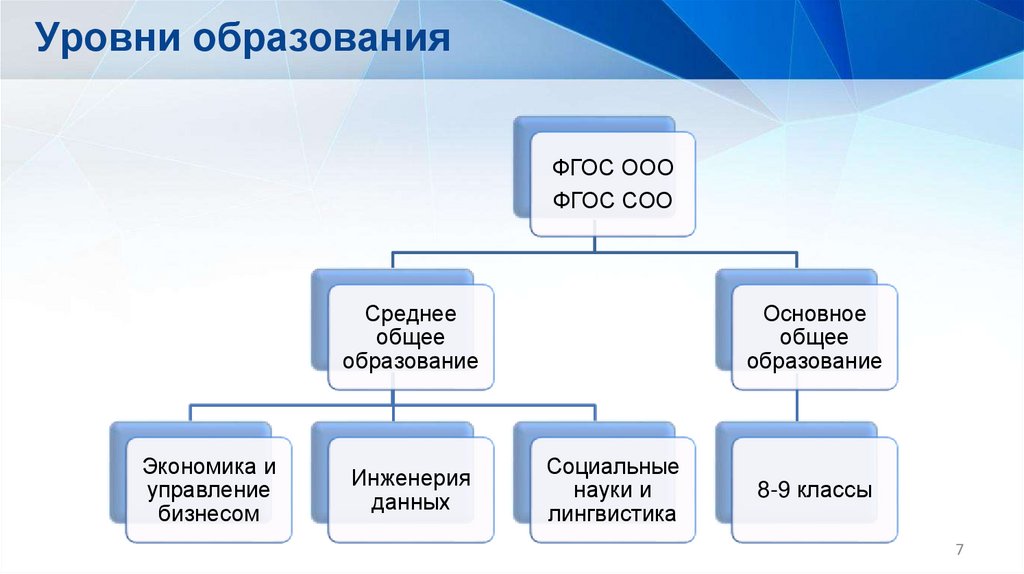 Уровни образования

ФГОС ООО
ФГОС СОО

Среднее общее образование

Основное общее образование

Экономика и управление бизнесом

Инженерия данных

Социальные науки и лингвистика

8-9 классы

7